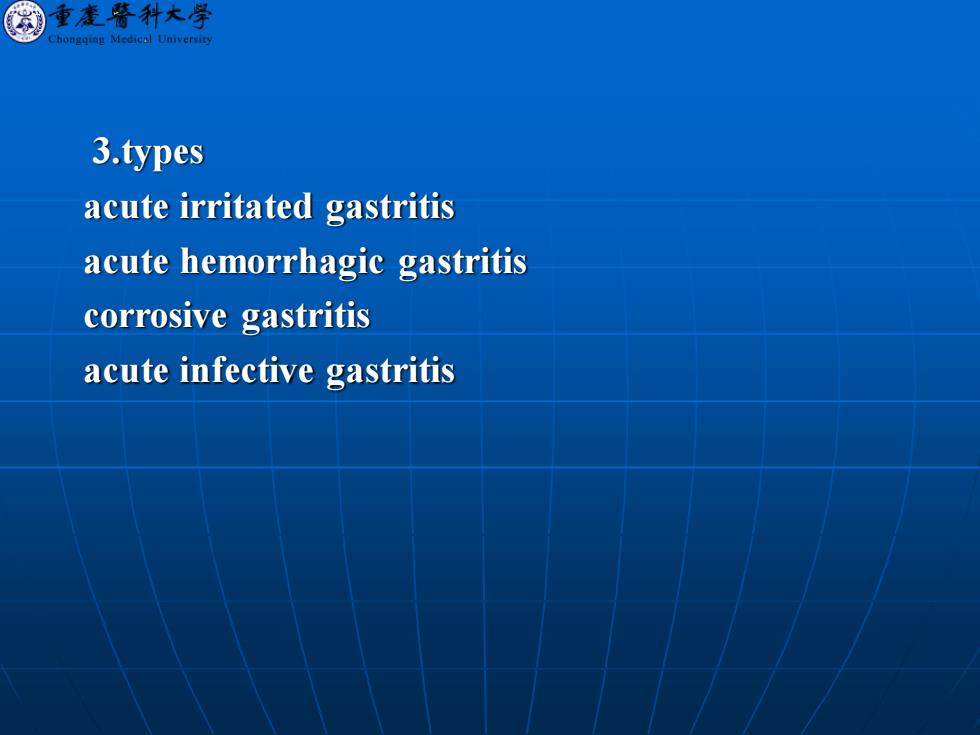 重慶醫科大學
Chongqing Medical University

3.types
acute irritated gastritis
acute hemorrhagic gastritis
corrosive gastritis
acute infective gastritis